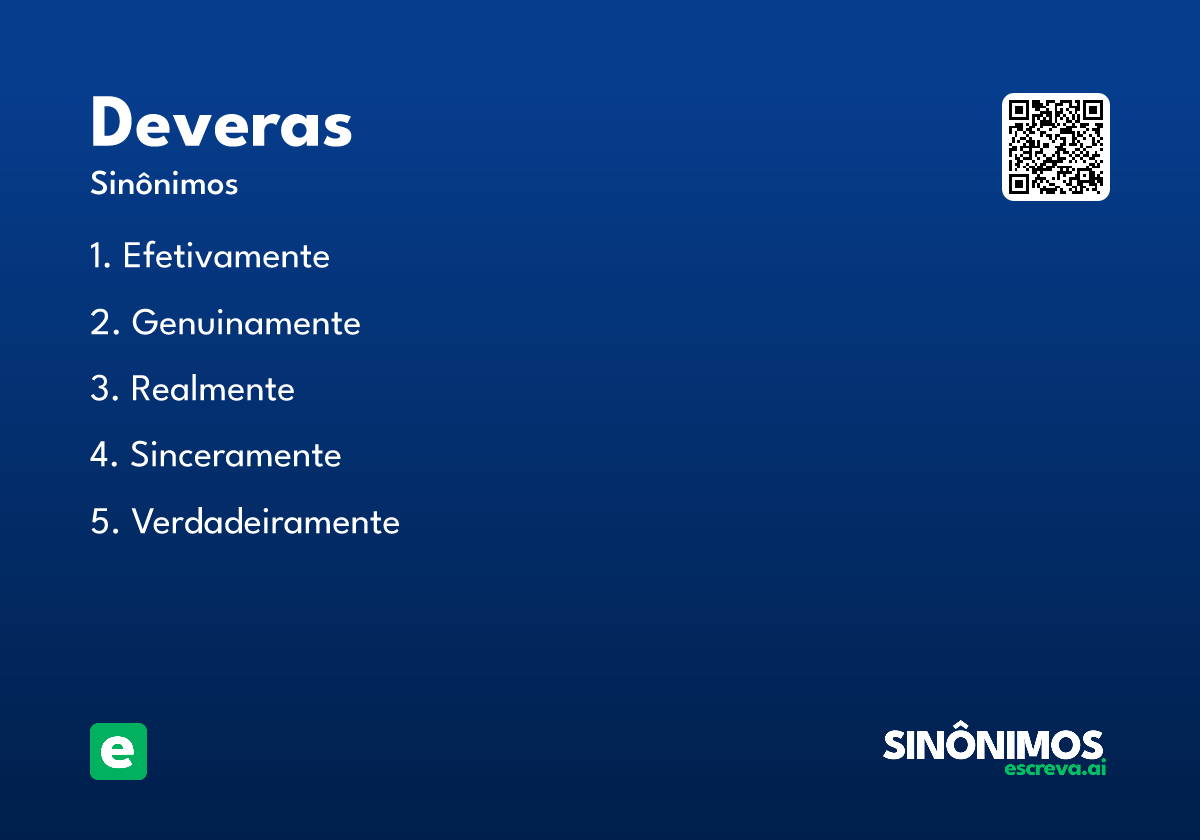 Deveras

Sinônimos

1. Efetivamente

2. Genuinamente

3. Realmente

4. Sinceramente

5. Verdadeiramente

e

SINÔNIMOS
escreva.ai